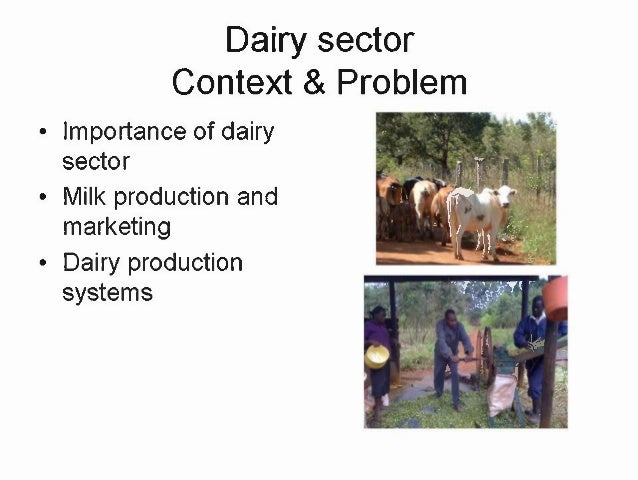 Dairy sector
Context & Problem

• Importance of dairy sector
• Milk production and marketing
• Dairy production systems